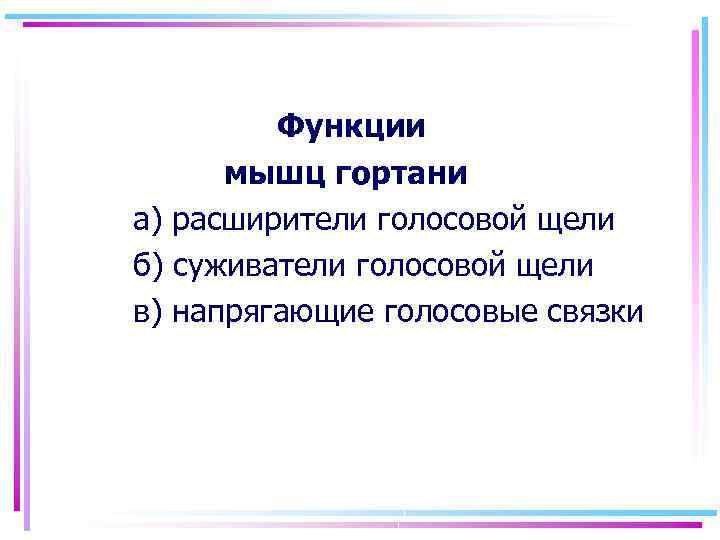 Функции
мышц гортани

а) расширители голосовой щели
б) суживатели голосовой щели
в) напрягающие голосовые связки